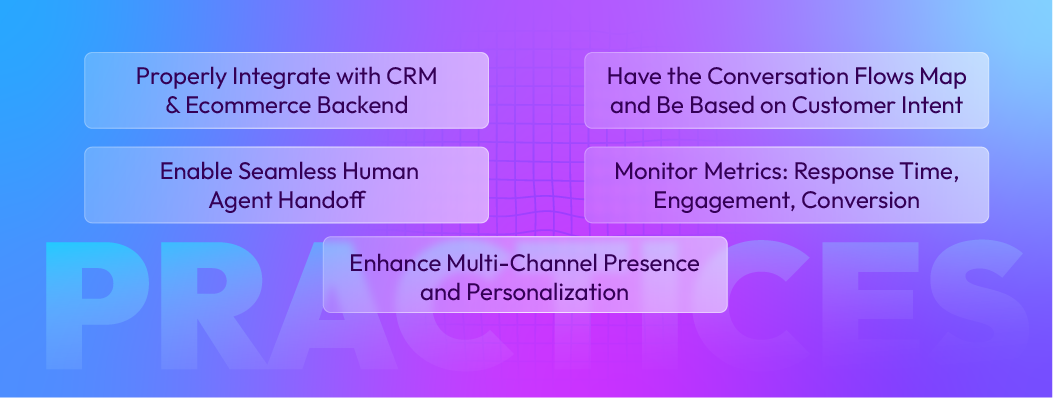 Properly Integrate with CRM & Ecommerce Backend

Have the Conversation Flows Map and Be Based on Customer Intent

Enable Seamless Human Agent Handoff

Monitor Metrics: Response Time, Engagement, Conversion

Enhance Multi-Channel Presence and Personalization

PRACTICES